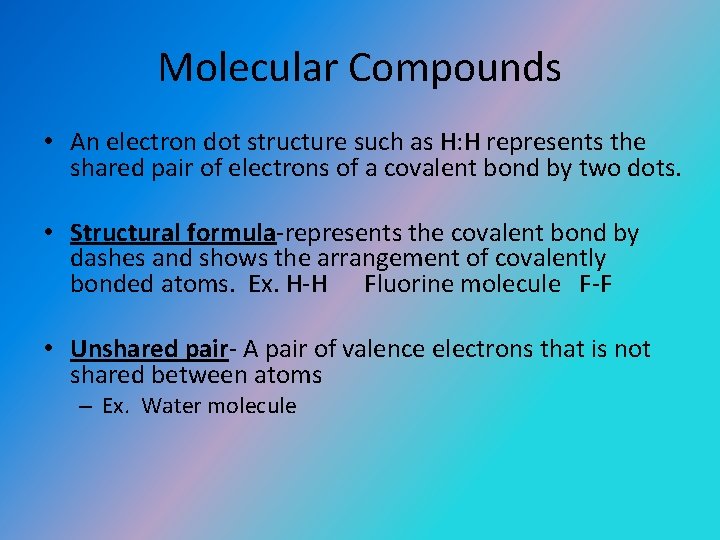 Molecular Compounds

• An electron dot structure such as H:H represents the shared pair of electrons of a covalent bond by two dots.

• Structural formula-represents the covalent bond by dashes and shows the arrangement of covalently bonded atoms. Ex. H-H Fluorine molecule F-F

• Unshared pair- A pair of valence electrons that is not shared between atoms
– Ex. Water molecule